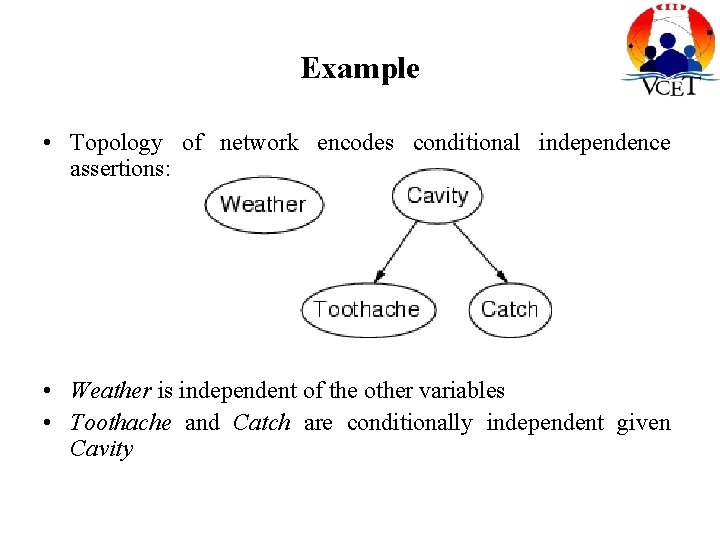 VCET

Example

• Topology of network encodes conditional independence assertions:

Weather

Cavity

Toothache

Catch

• Weather is independent of the other variables
• Toothache and Catch are conditionally independent given Cavity